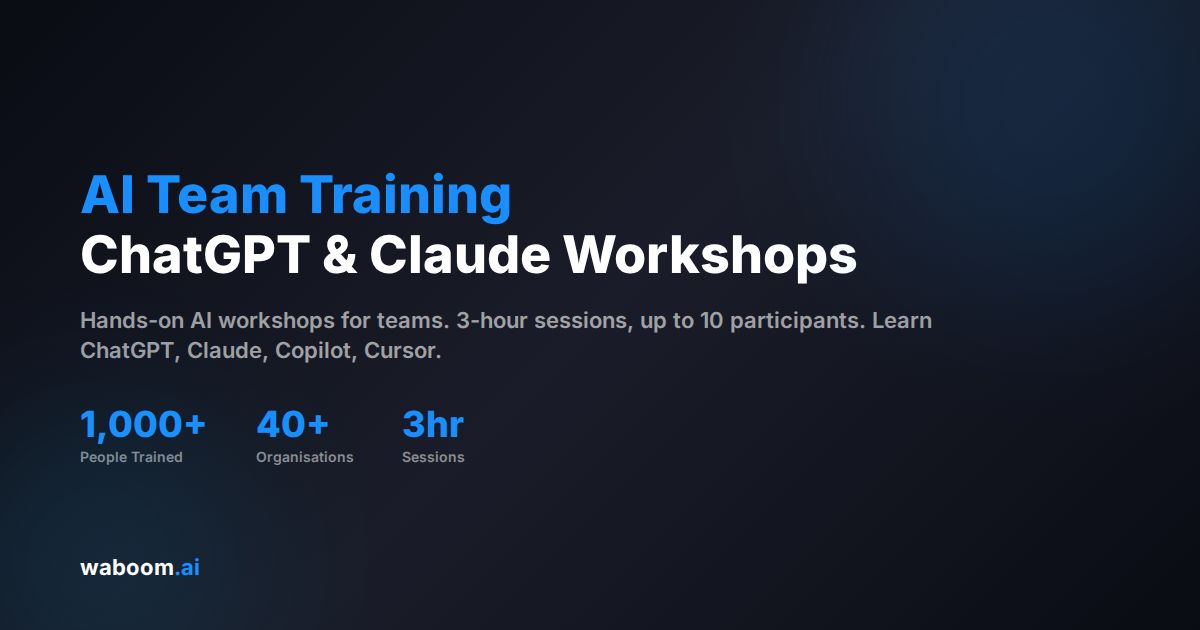 AI Team Training
ChatGPT & Claude Workshops

Hands-on AI workshops for teams. 3-hour sessions, up to 10 participants. Learn ChatGPT, Claude, Copilot, Cursor.

1,000+
People Trained

40+
Organisations

3hr
Sessions

waboom.ai